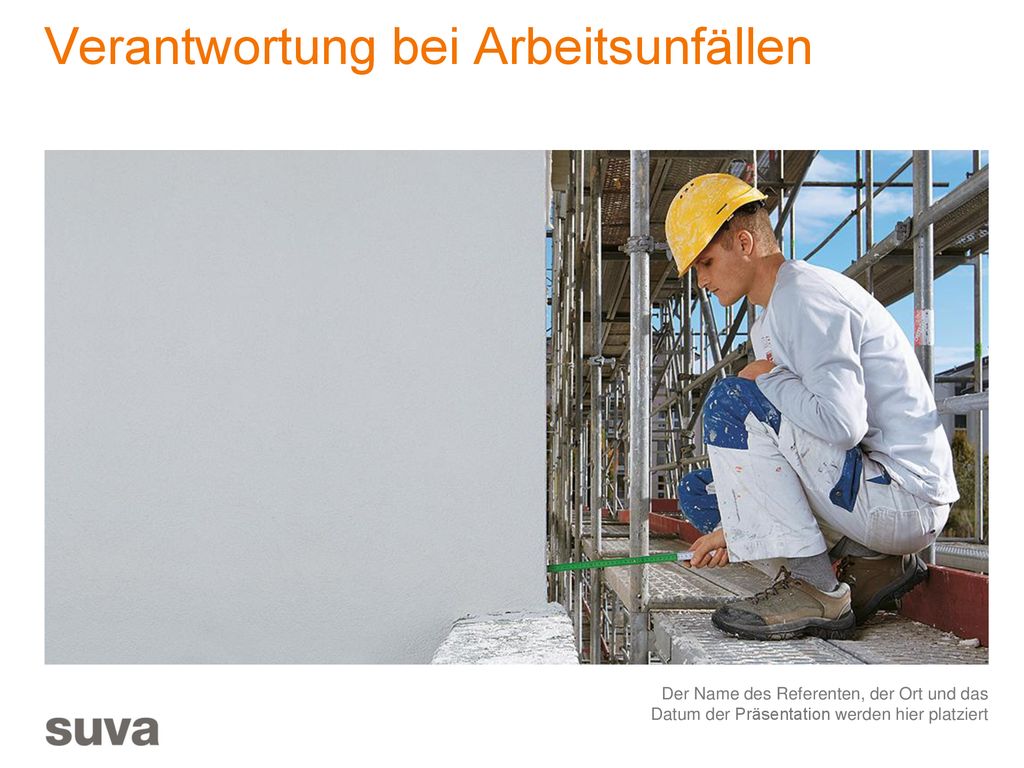 Verantwortung bei Arbeitsunfällen

Der Name des Referenten, der Ort und das Datum der Präsentation werden hier platziert

suva